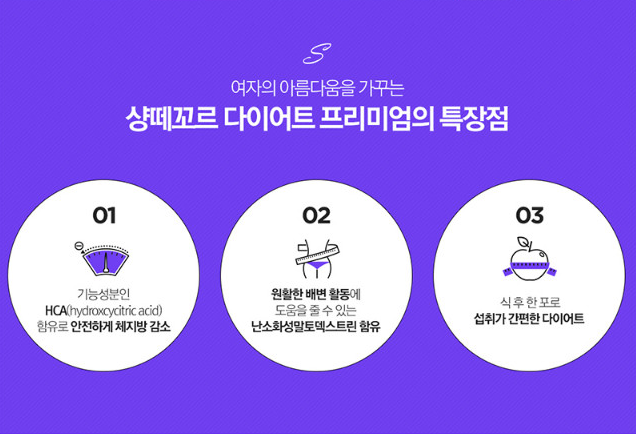 S

여자의 아름다움을 가꾸는

샹떼꼬르 다이어트 프리미엄의 특장점

01

기능성분인 HCA(hydroxcycitric acid) 함유로 안전하게 체지방 감소

02

원활한 배변 활동에 도움을 줄 수 있는 난소화성말토덱스트린 함유

03

식 후 한 포로 섭취가 간편한 다이어트